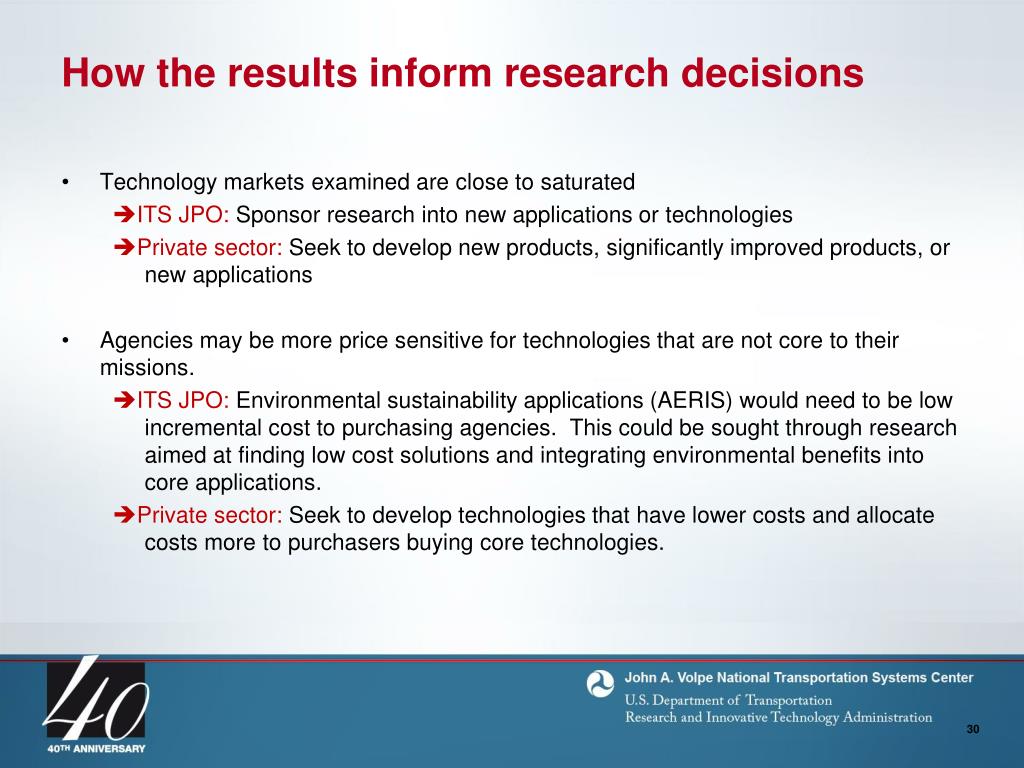 How the results inform research decisions

• Technology markets examined are close to saturated

➔ITS JPO: Sponsor research into new applications or technologies

➔Private sector: Seek to develop new products, significantly improved products, or new applications

• Agencies may be more price sensitive for technologies that are not core to their missions.

➔ITS JPO: Environmental sustainability applications (AERIS) would need to be low incremental cost to purchasing agencies. This could be sought through research aimed at finding low cost solutions and integrating environmental benefits into core applications.

➔Private sector: Seek to develop technologies that have lower costs and allocate costs more to purchasers buying core technologies.

40

40TH ANNIVERSARY

John A. Volpe National Transportation Systems Center
U.S. Department of Transportation
Research and Innovative Technology Administration

30